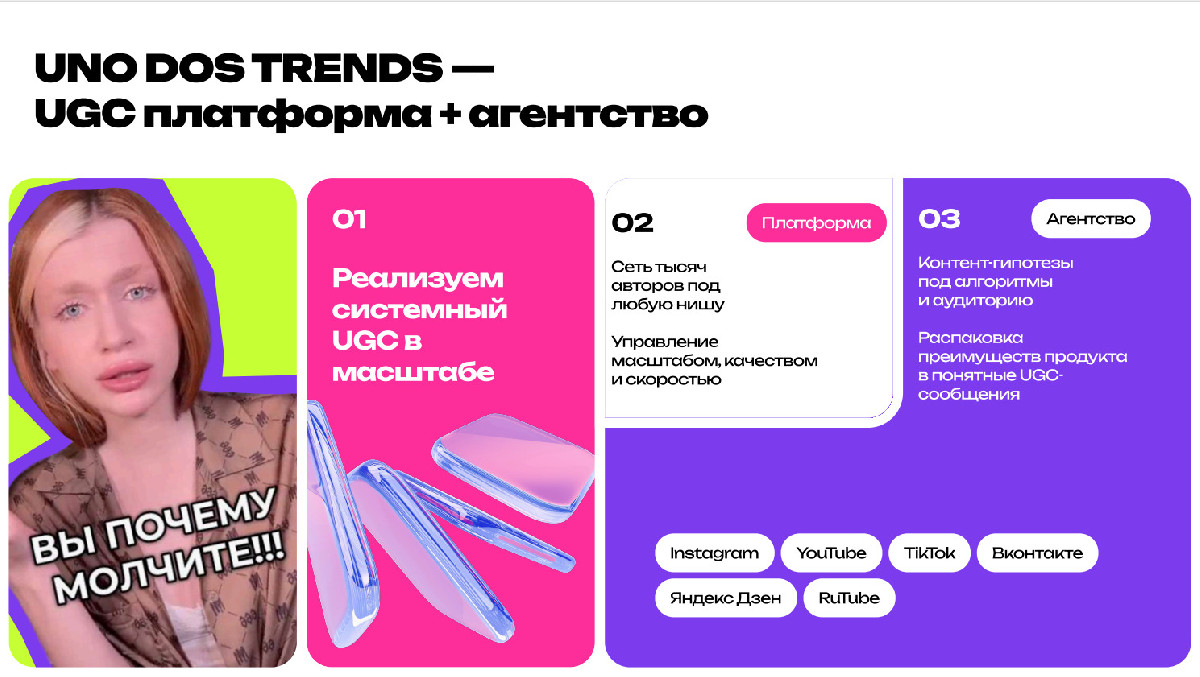 UNO DOS TRENDS —
UGC платформа + агентство

ВЫ ПОЧЕМУ МОЛЧИТЕ!!!

01

Реализуем системный UGC в масштабе

02

Платформа

Сеть тысяч авторов под любую нишу

Управление масштабом, качеством и скоростью

03

Агентство

Контент-гипотезы под алгоритмы и аудиторию

Распаковка преимуществ продукта в понятные UGC-сообщения

Instagram
YouTube
TikTok
Вконтакте
Яндекс Дзен
RuTube